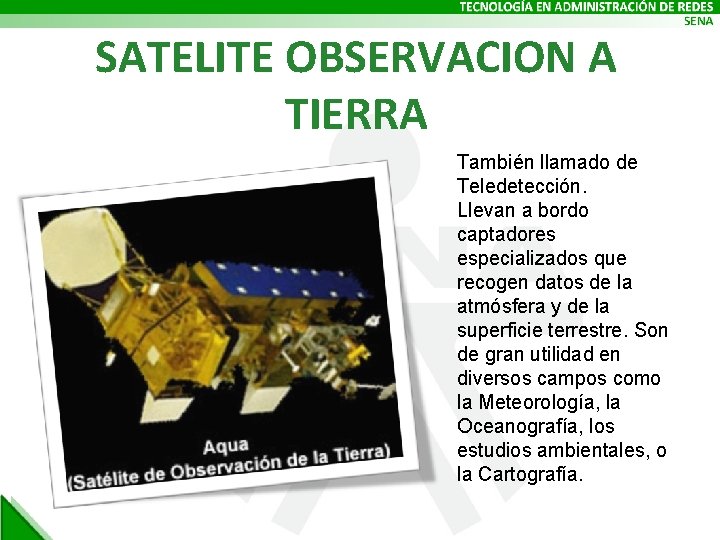 TECNOLOGÍA EN ADMINISTRACIÓN DE REDES
SENA

SATELITE OBSERVACION A TIERRA

Aqua
(Satélite de Observación de la Tierra)

También llamado de Teledetección.
Llevan a bordo captadores especializados que recogen datos de la atmósfera y de la superficie terrestre. Son de gran utilidad en diversos campos como la Meteorología, la Oceanografía, los estudios ambientales, o la Cartografía.